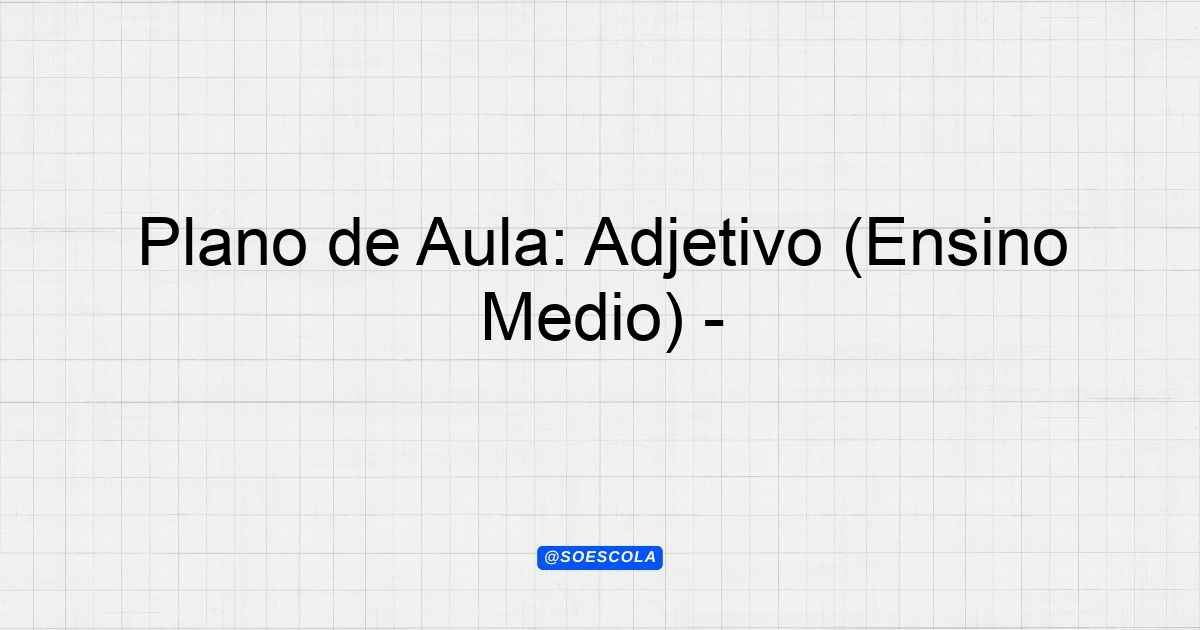 Plano de Aula: Adjetivo (Ensino Medio) -

@SOESCOLA